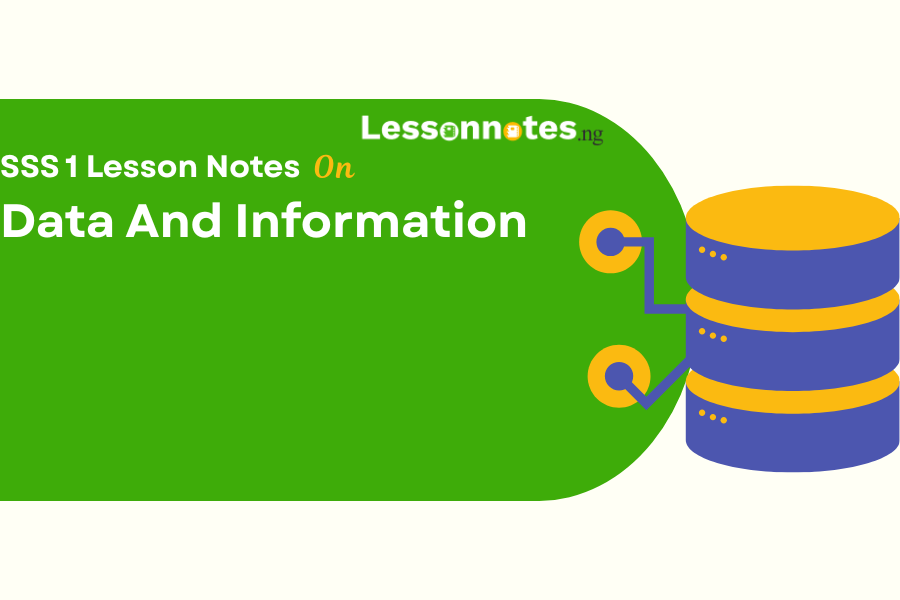 Lessonnotes.ng

SSS 1 Lesson Notes On

Data And Information